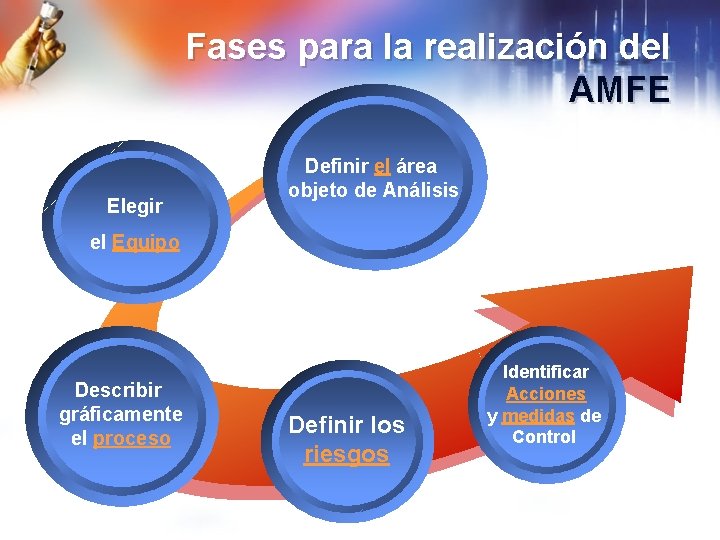 Fases para la realización del AMFE

Elegir

el Equipo

Definir el área objeto de Análisis

Describir gráficamente el proceso

Definir los riesgos

Identificar Acciones y medidas de Control